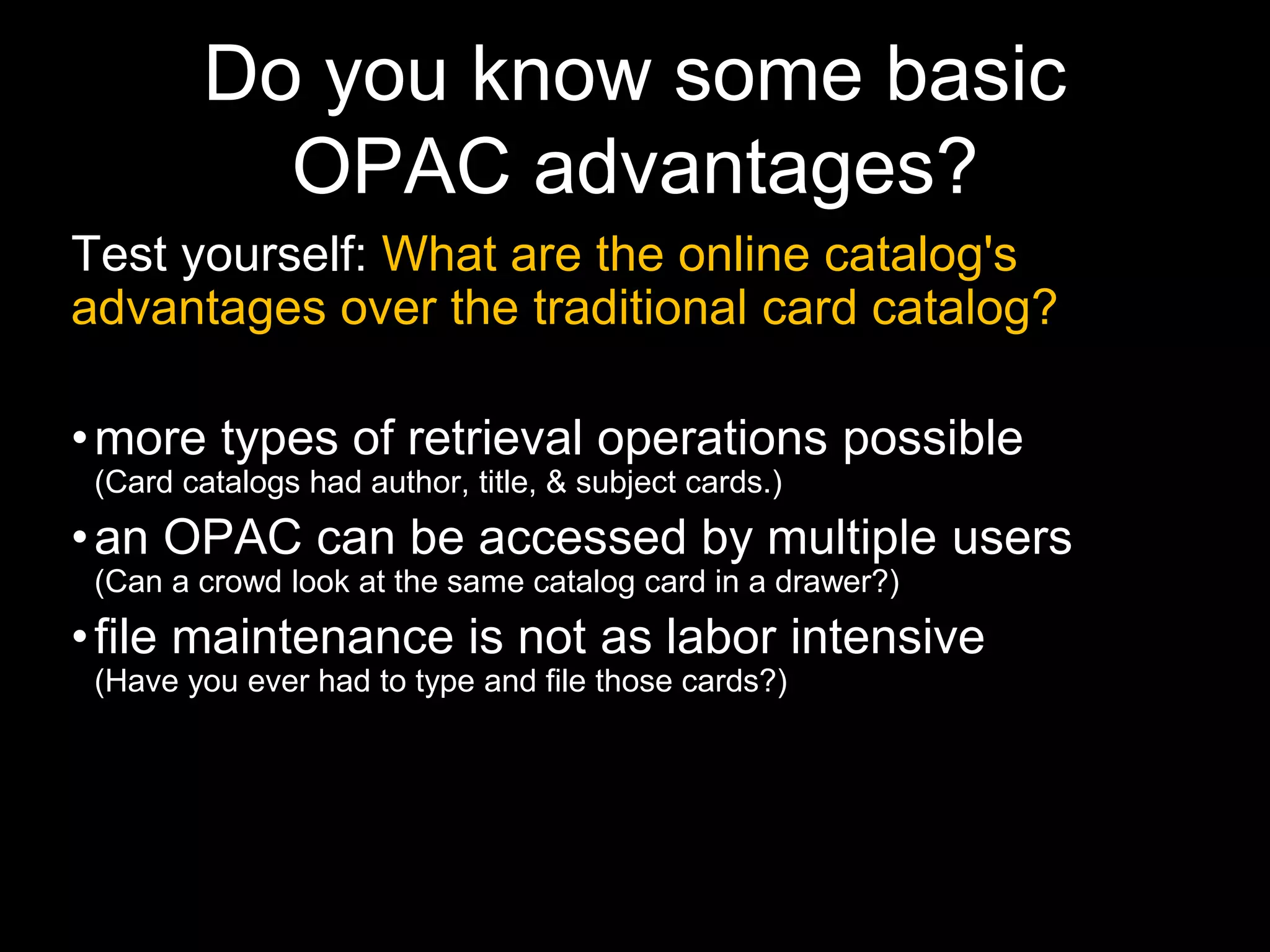 Do you know some basic OPAC advantages?

Test yourself: What are the online catalog's advantages over the traditional card catalog?

• more types of retrieval operations possible
(Card catalogs had author, title, & subject cards.)

• an OPAC can be accessed by multiple users
(Can a crowd look at the same catalog card in a drawer?)

• file maintenance is not as labor intensive
(Have you ever had to type and file those cards?)